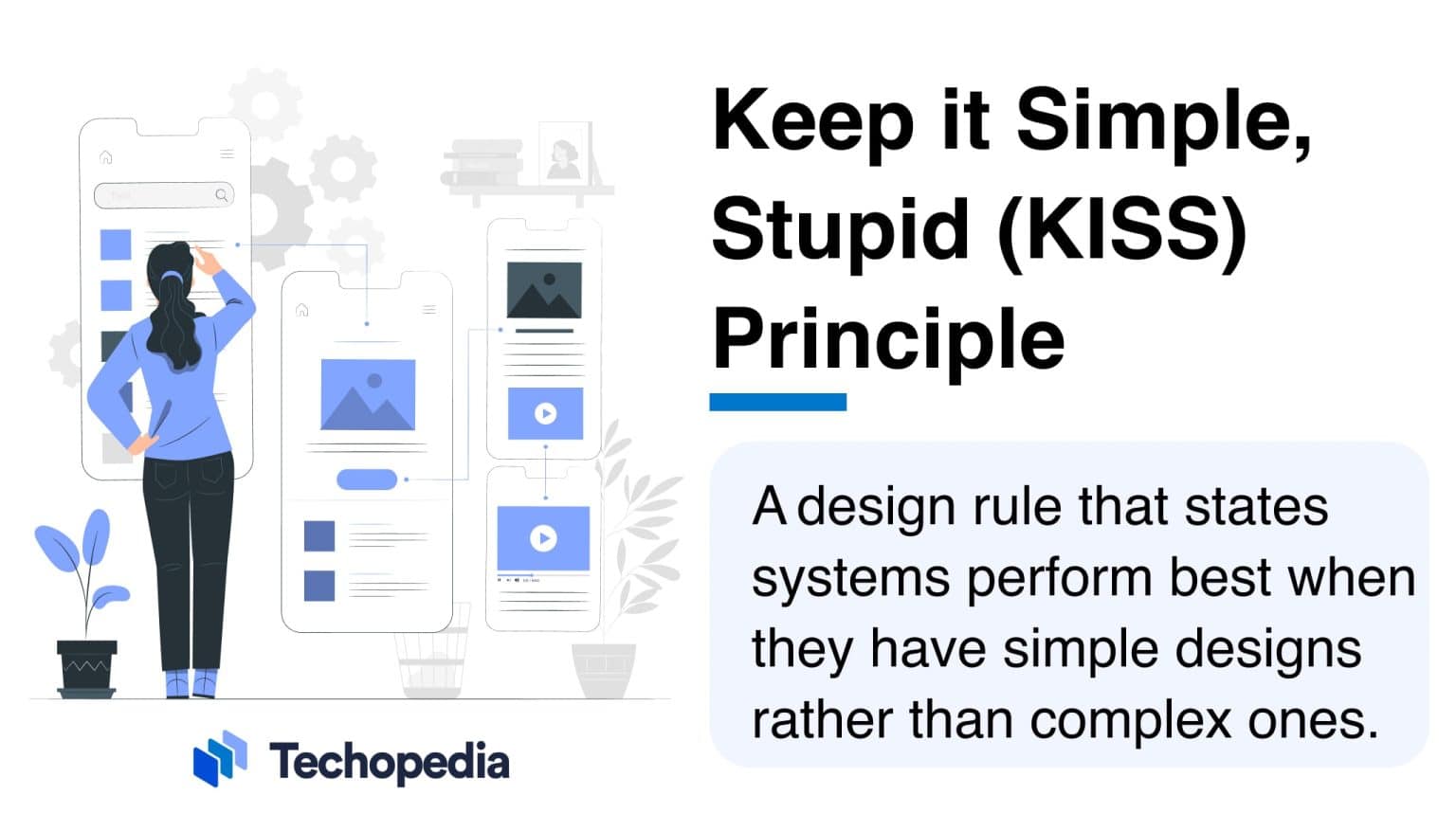 Keep it Simple, Stupid (KISS) Principle

A design rule that states systems perform best when they have simple designs rather than complex ones.

Techopedia